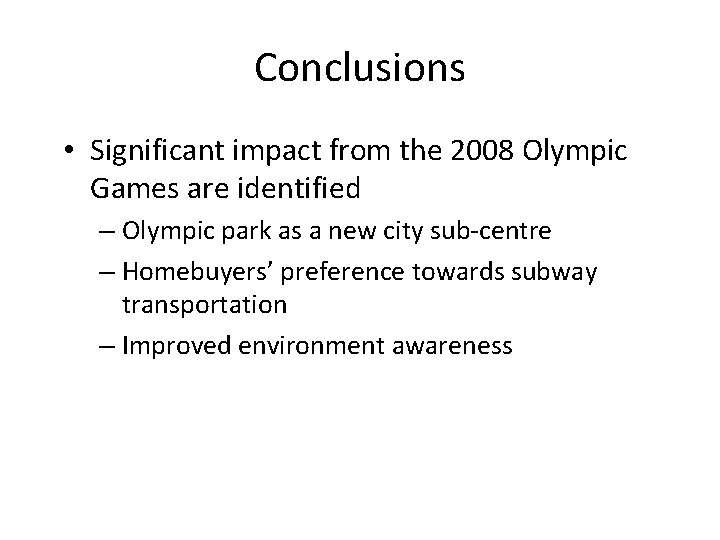 Conclusions

• Significant impact from the 2008 Olympic Games are identified

– Olympic park as a new city sub-centre

– Homebuyers' preference towards subway transportation

– Improved environment awareness